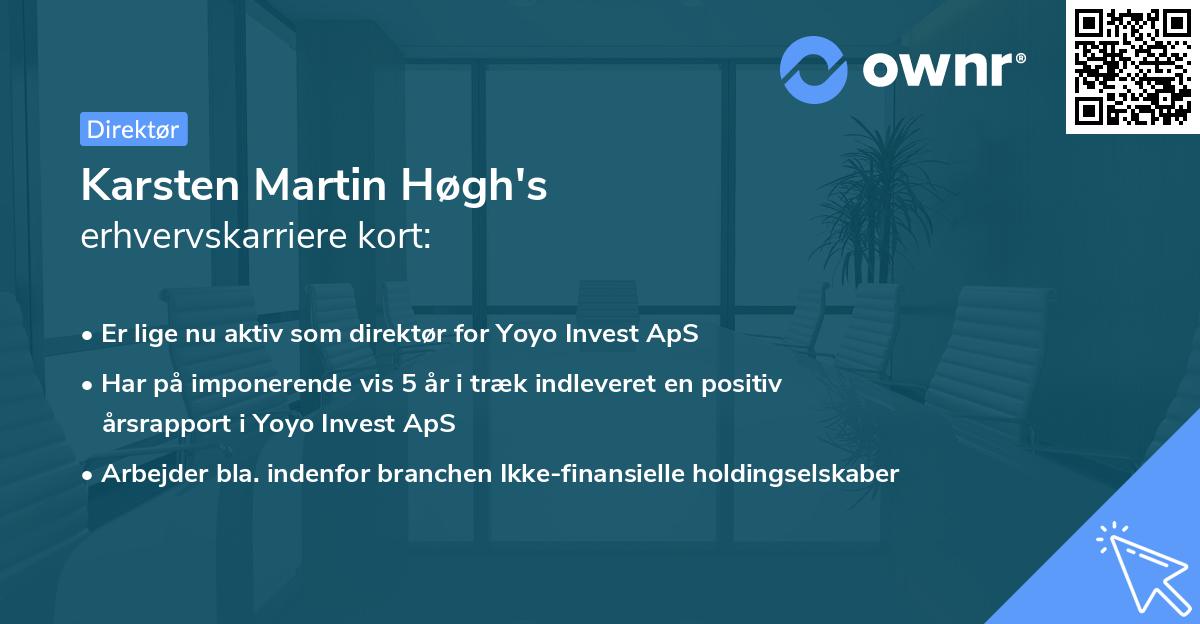 ownr®

Direktør

Karsten Martin Høgh's
erhvervskarriere kort:

• Er lige nu aktiv som direktør for Yoyo Invest ApS
• Har på imponerende vis 5 år i træk indleveret en positiv årsrapport i Yoyo Invest ApS
• Arbejder bla. indenfor branchen Ikke-finansielle holdingselskaber